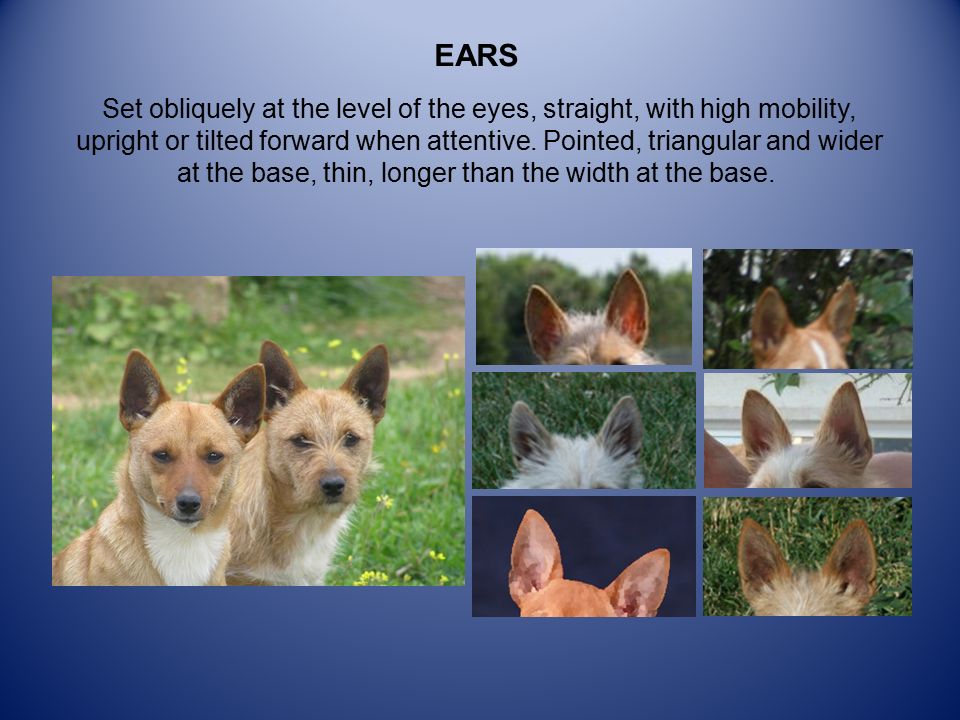 EARS

Set obliquely at the level of the eyes, straight, with high mobility, upright or tilted forward when attentive. Pointed, triangular and wider at the base, thin, longer than the width at the base.